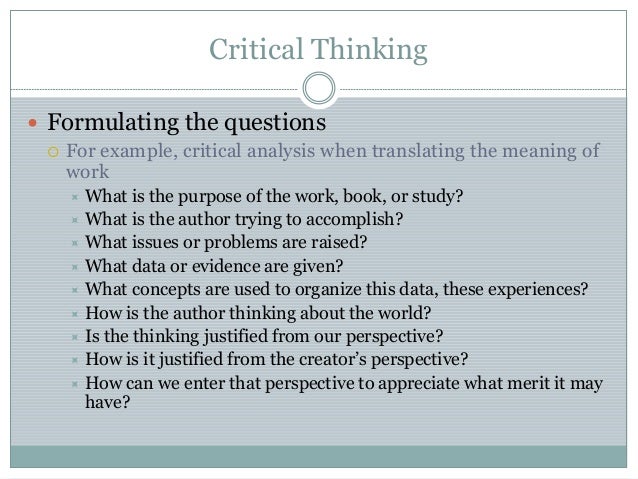 Critical Thinking

Formulating the questions

For example, critical analysis when translating the meaning of work

What is the purpose of the work, book, or study?

What is the author trying to accomplish?

What issues or problems are raised?

What data or evidence are given?

What concepts are used to organize this data, these experiences?

How is the author thinking about the world?

Is the thinking justified from our perspective?

How is it justified from the creator's perspective?

How can we enter that perspective to appreciate what merit it may have?